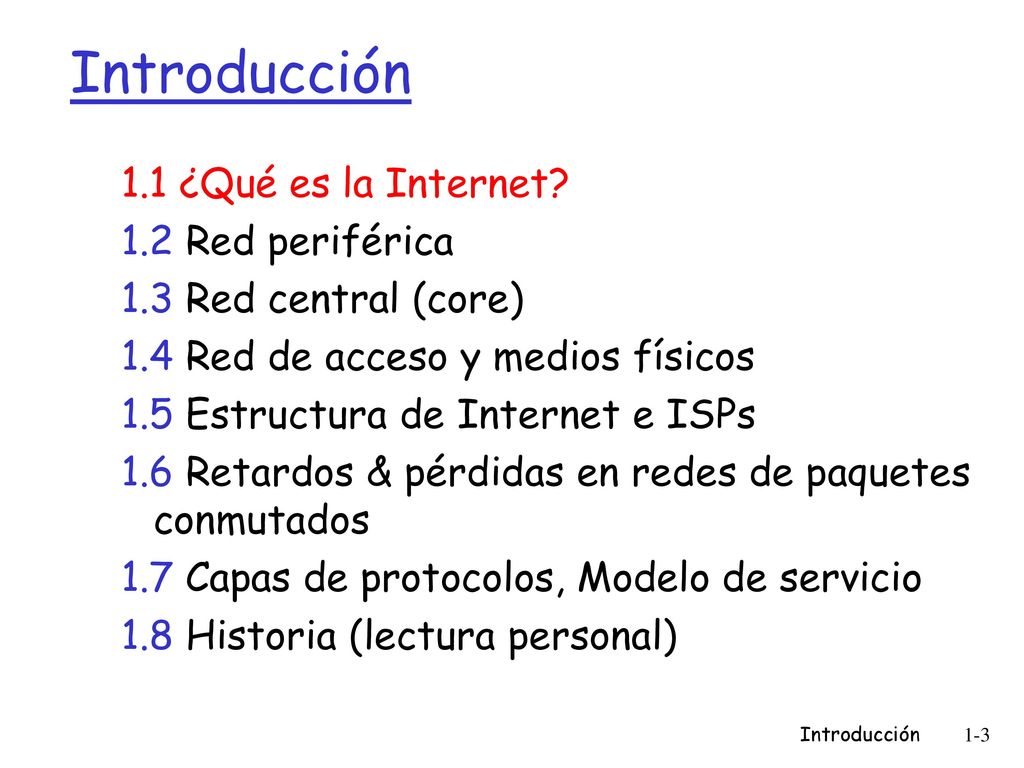 Introducción

1.1 ¿Qué es la Internet?
1.2 Red periférica
1.3 Red central (core)
1.4 Red de acceso y medios físicos
1.5 Estructura de Internet e ISPs
1.6 Retardos & pérdidas en redes de paquetes conmutados
1.7 Capas de protocolos, Modelo de servicio
1.8 Historia (lectura personal)

Introducción 1-3